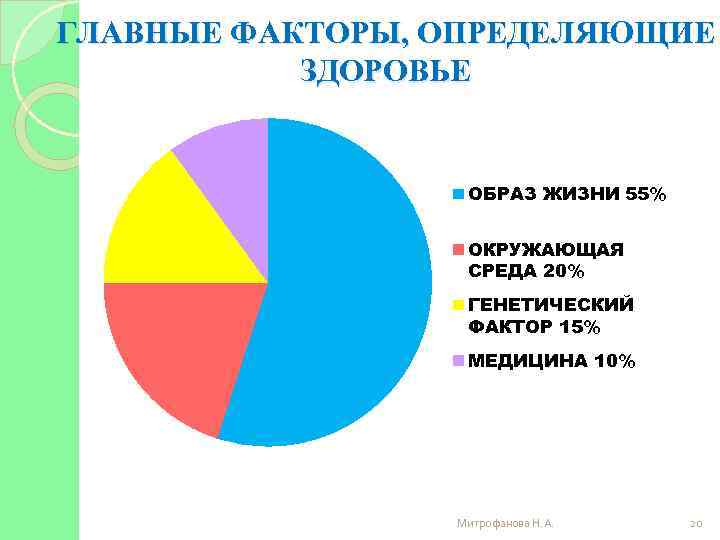 ГЛАВНЫЕ ФАКТОРЫ, ОПРЕДЕЛЯЮЩИЕ ЗДОРОВЬЕ

ОБРАЗ ЖИЗНИ 55%

ОКРУЖАЮЩАЯ СРЕДА 20%

ГЕНЕТИЧЕСКИЙ ФАКТОР 15%

МЕДИЦИНА 10%

Митрофанова Н. А.

20